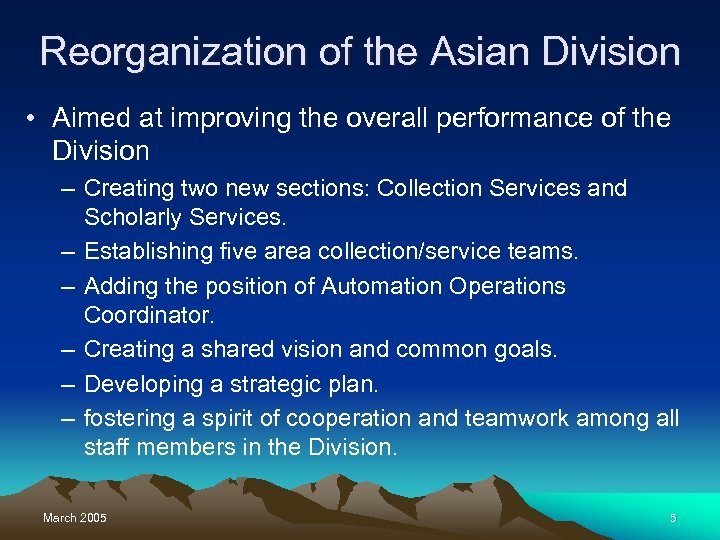 Reorganization of the Asian Division

• Aimed at improving the overall performance of the Division

– Creating two new sections: Collection Services and Scholarly Services.

– Establishing five area collection/service teams.

– Adding the position of Automation Operations Coordinator.

– Creating a shared vision and common goals.

– Developing a strategic plan.

– fostering a spirit of cooperation and teamwork among all staff members in the Division.

March 2005

5